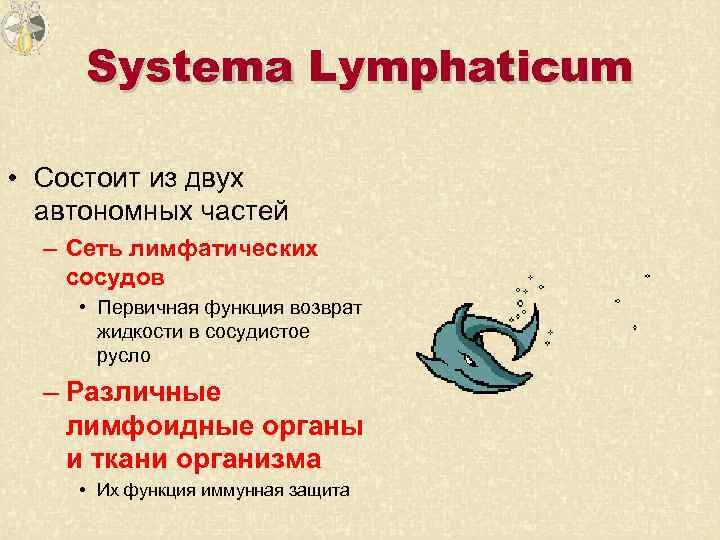 Systema Lymphaticum

• Состоит из двух автономных частей

– Сеть лимфатических сосудов

• Первичная функция возврат жидкости в сосудистое русло

– Различные лимфоидные органы и ткани организма

• Их функция иммунная защита